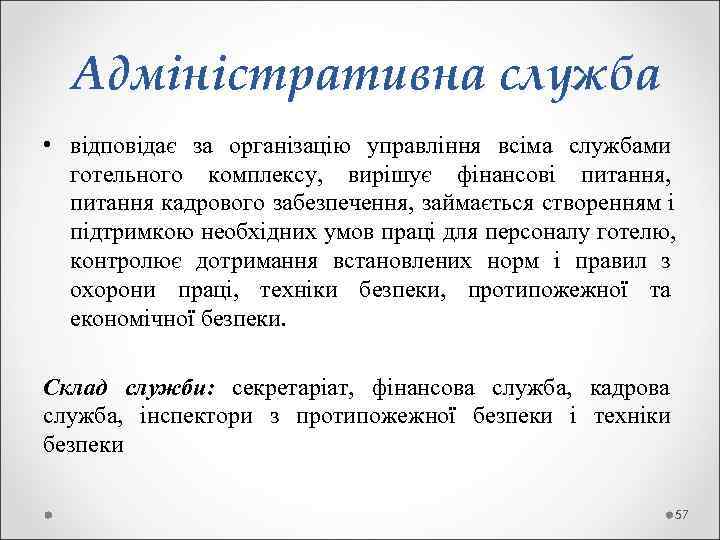 Адміністративна служба

• відповідає за організацію управління всіма службами готельного комплексу, вирішує фінансові питання, питання кадрового забезпечення, займається створенням і підтримкою необхідних умов праці для персоналу готелю, контролює дотримання встановлених норм і правил з охорони праці, техніки безпеки, протипожежної та економічної безпеки.

Склад служби: секретаріат, фінансова служба, кадрова служба, інспектори з протипожежної безпеки і техніки безпеки

57